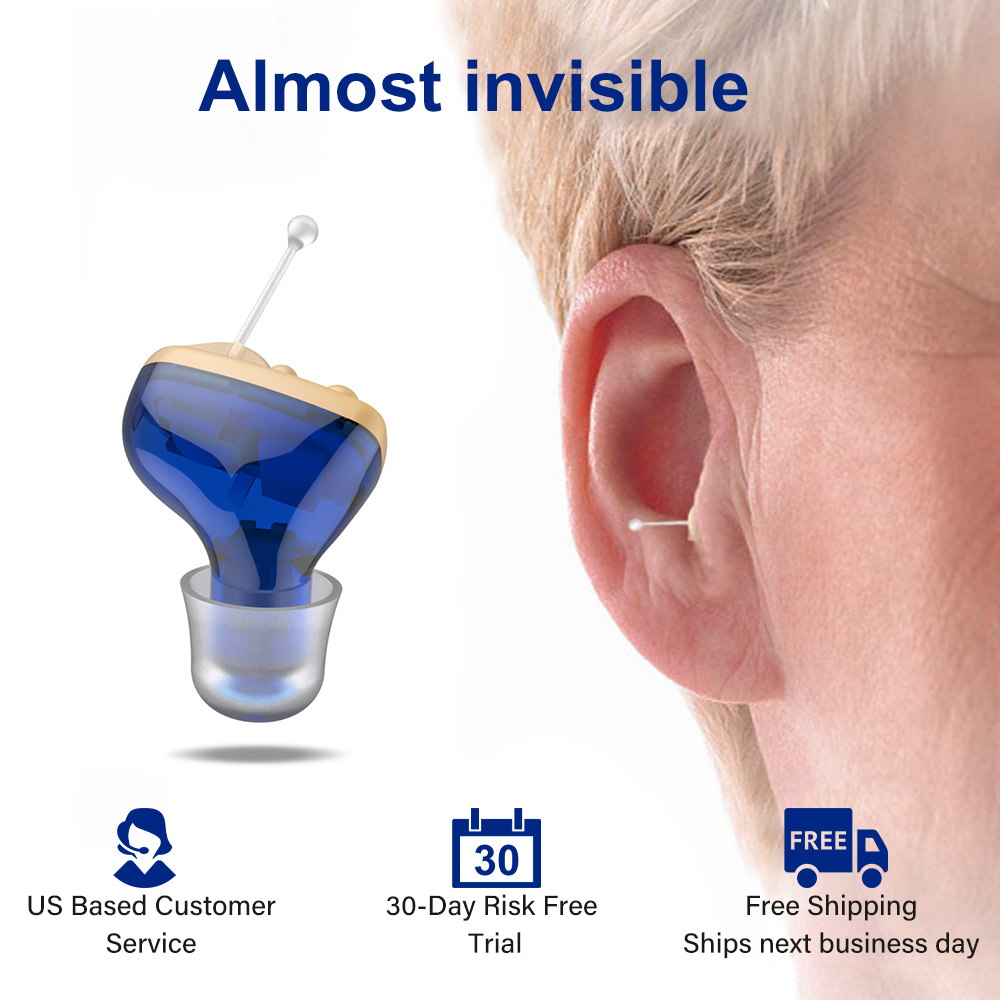 Almost invisible

US Based Customer Service

30

30-Day Risk Free Trial

FREE

Free Shipping
Ships next business day